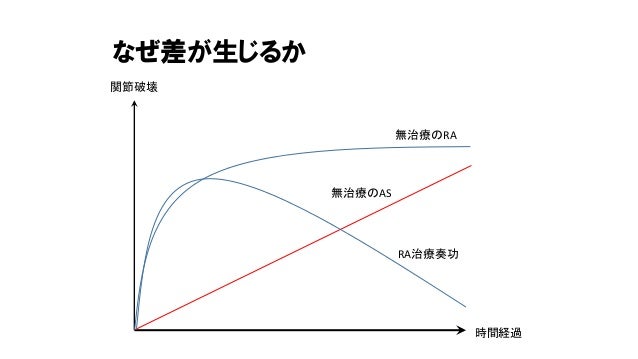 なぜ差が生じるか

関節破壊

無治療のRA

無治療のAS

RA治療奏功

時間経過